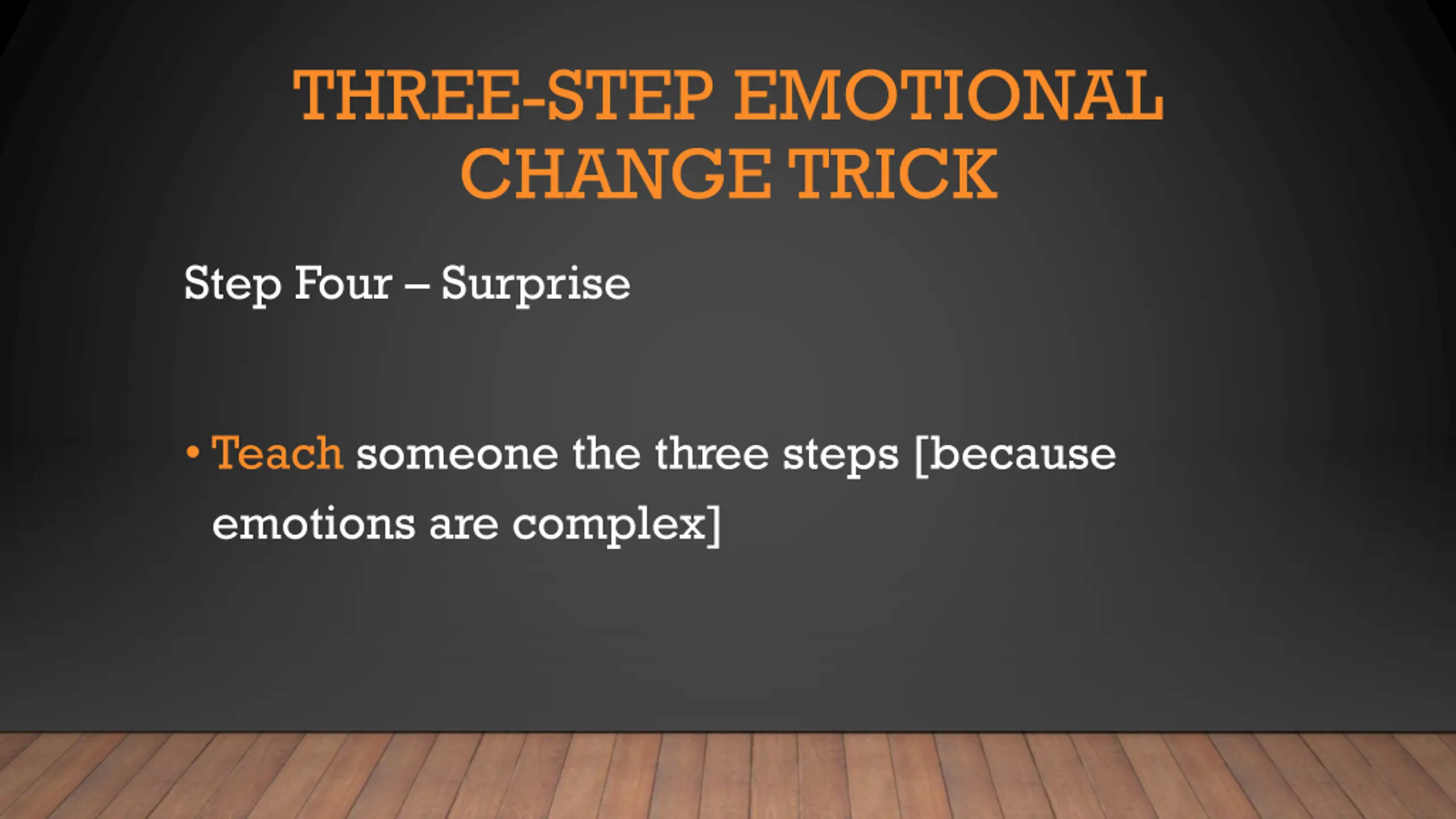 THREE-STEP EMOTIONAL CHANGE TRICK

Step Four – Surprise

• Teach someone the three steps [because emotions are complex]